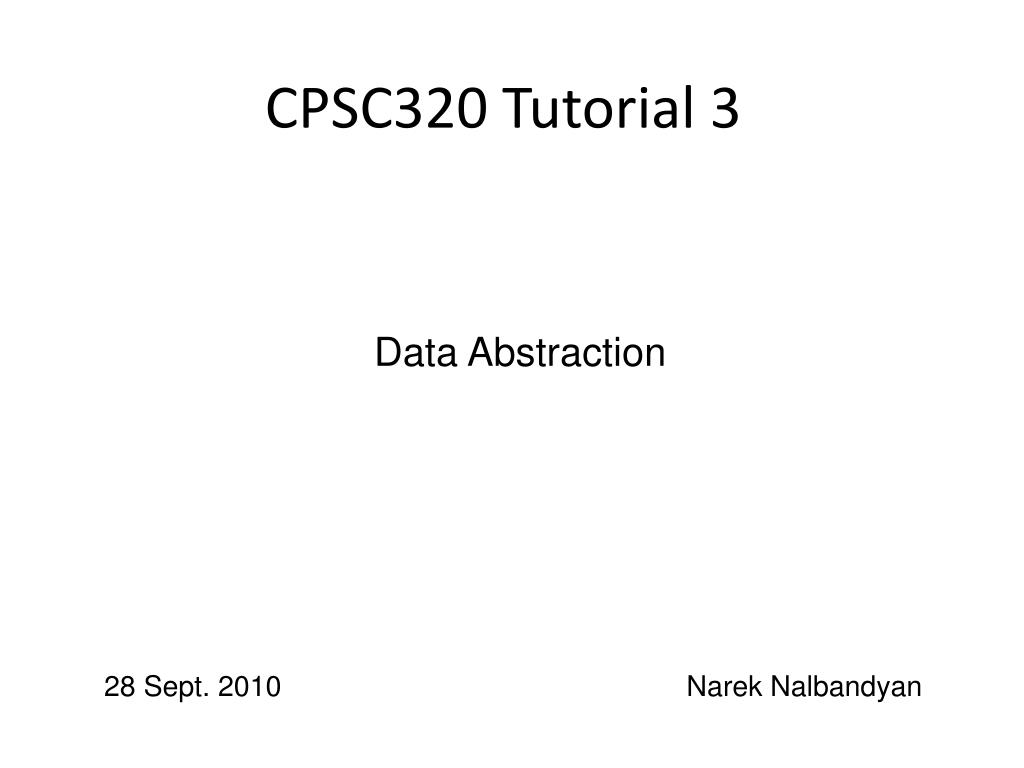 CPSC320 Tutorial 3

Data Abstraction

28 Sept. 2010

Narek Nalbandyan